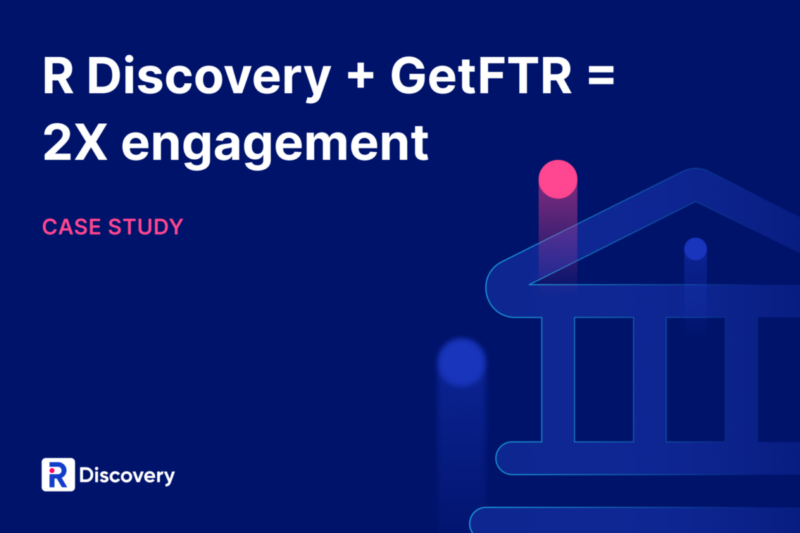 R Discovery + GetFTR = 2X engagement

CASE STUDY

R Discovery